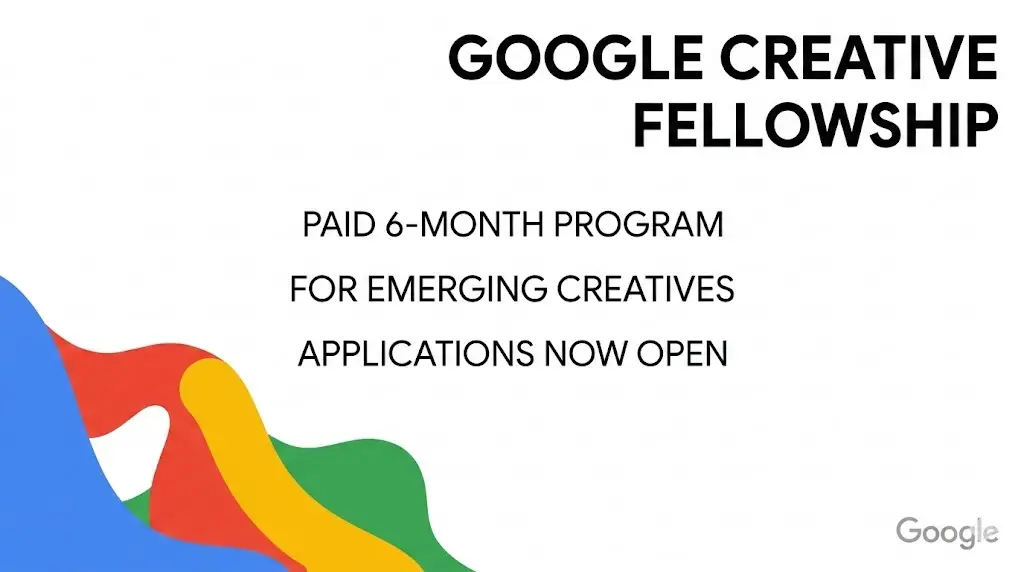 GOOGLE CREATIVE FELLOWSHIP

PAID 6-MONTH PROGRAM

FOR EMERGING CREATIVES

APPLICATIONS NOW OPEN

Google